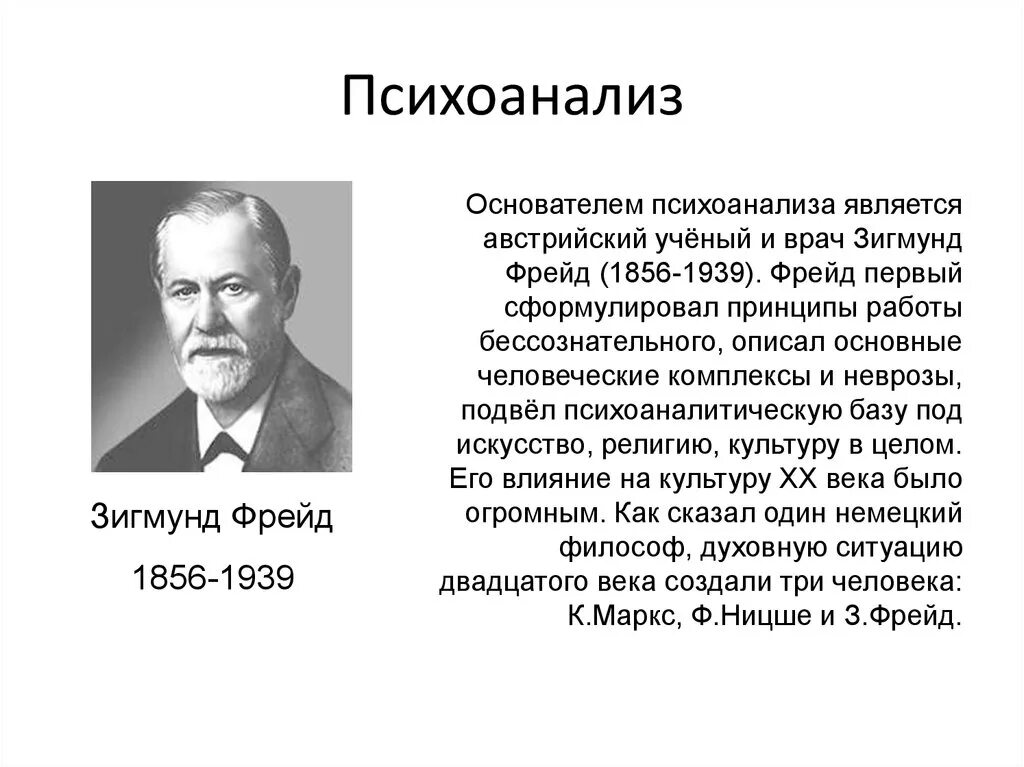 Психоанализ

Зигмунд Фрейд

1856-1939

Основателем психоанализа является австрийский учёный и врач Зигмунд Фрейд (1856-1939). Фрейд первый сформулировал принципы работы бессознательного, описал основные человеческие комплексы и неврозы, подвёл психоаналитическую базу под искусство, религию, культуру в целом. Его влияние на культуру XX века было огромным. Как сказал один немецкий философ, духовную ситуацию двадцатого века создали три человека: К.Маркс, Ф.Ницше и З.Фрейд.